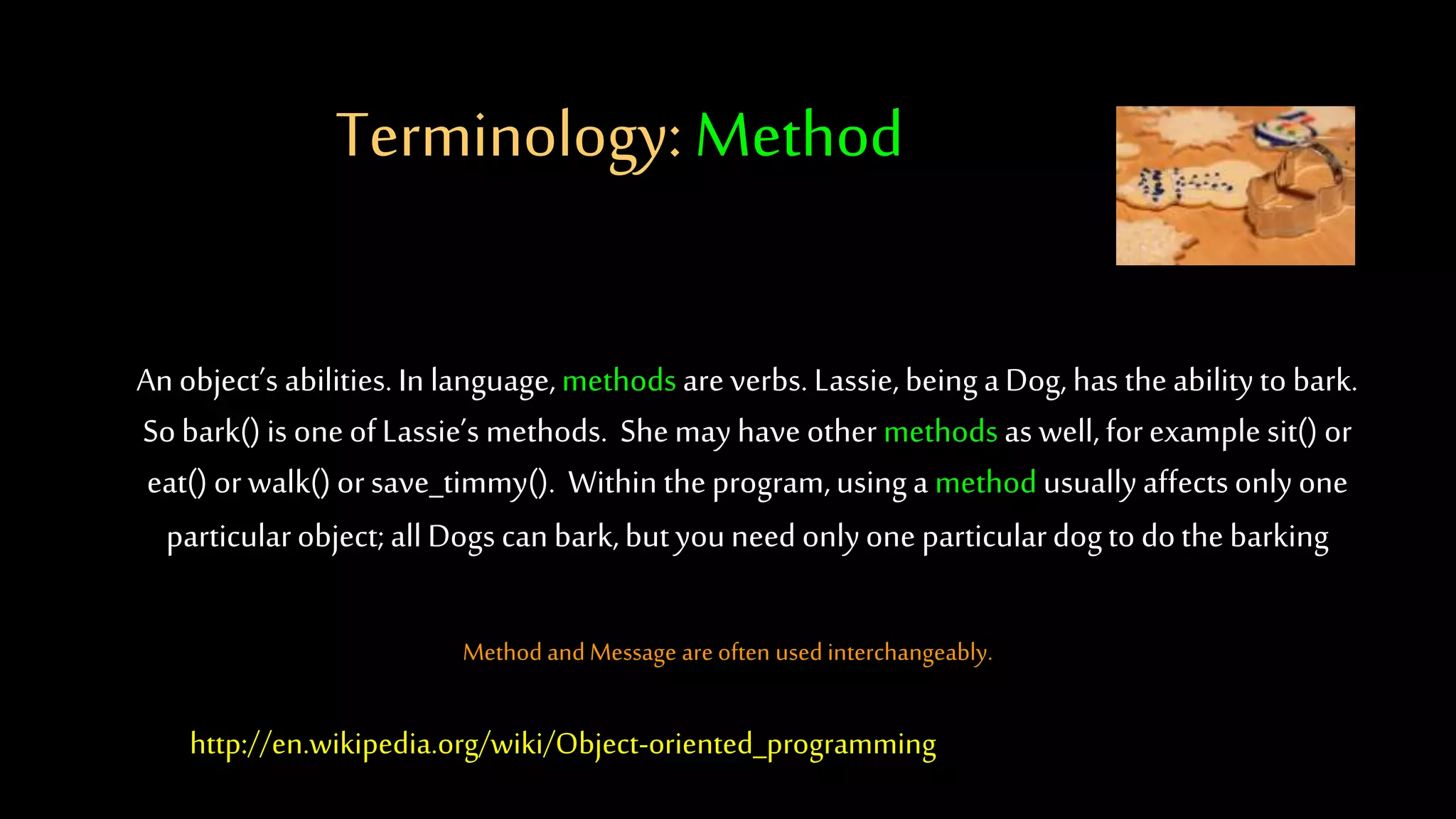 Terminology: Method

An object's abilities. In language, methods are verbs. Lassie, being a Dog, has the ability to bark. So bark() is one of Lassie's methods. She may have other methods as well, for example sit() or eat() or walk() or save_timmy(). Within the program, using a method usually affects only one particular object; all Dogs can bark, but you need only one particular dog to do the barking

Method and Message are often used interchangeably.

http://en.wikipedia.org/wiki/Object-oriented_programming